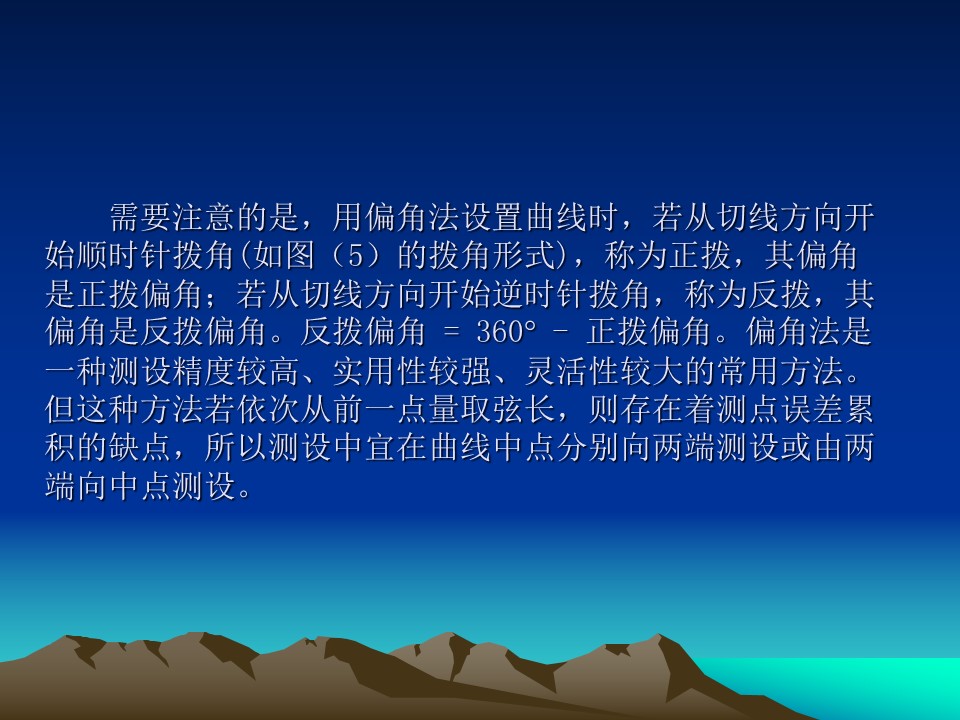 需要注意的是，用偏角法设置曲线时，若从切线方向开始顺时针拨角(如图（5）的拨角形式)，称为正拨，其偏角是正拨偏角；若从切线方向开始逆时针拨角，称为反拨，其偏角是反拨偏角。反拨偏角 = 360° - 正拨偏角。偏角法是一种测设精度较高、实用性较强、灵活性较大的常用方法。但这种方法若依次从前一点量取弦长，则存在着测点误差累积的缺点，所以测设中宜在曲线中点分别向两端测设或由两端向中点测设。